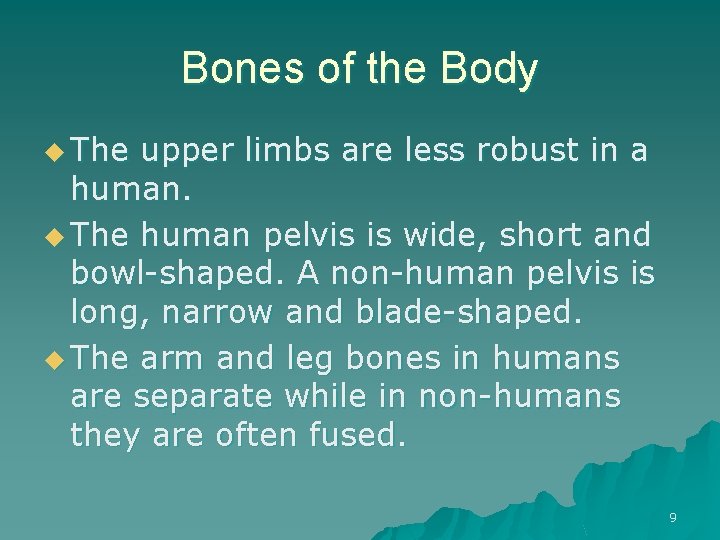 Bones of the Body

◆ The upper limbs are less robust in a human.

◆ The human pelvis is wide, short and bowl-shaped. A non-human pelvis is long, narrow and blade-shaped.

◆ The arm and leg bones in humans are separate while in non-humans they are often fused.

9